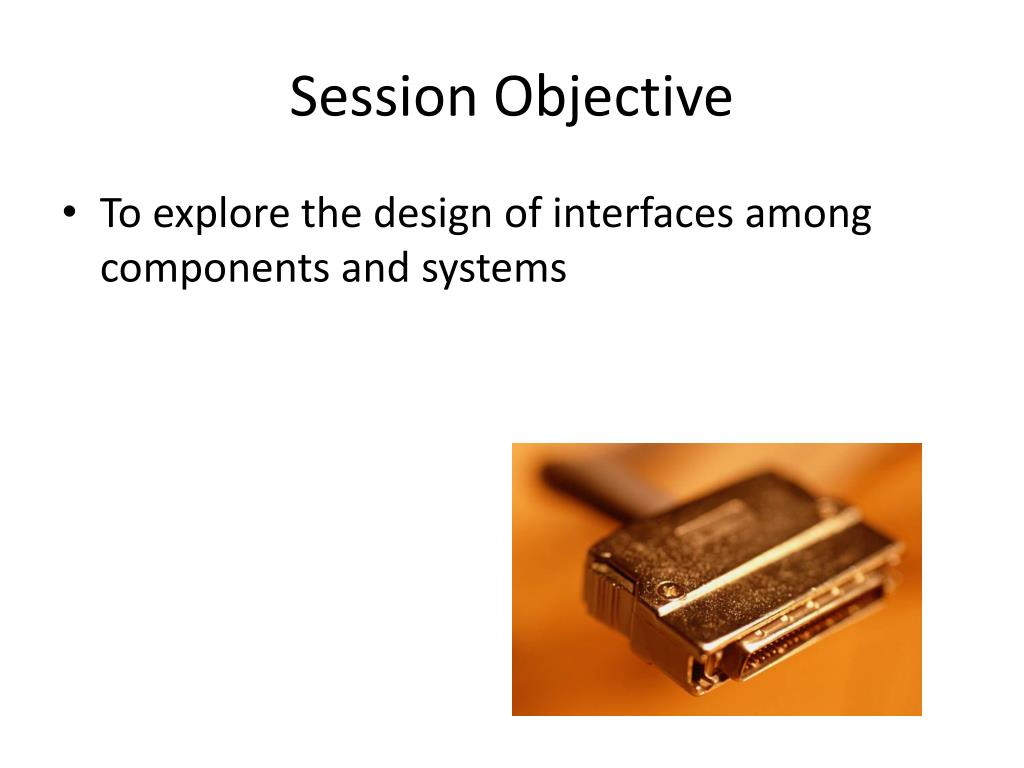 Session Objective

• To explore the design of interfaces among components and systems